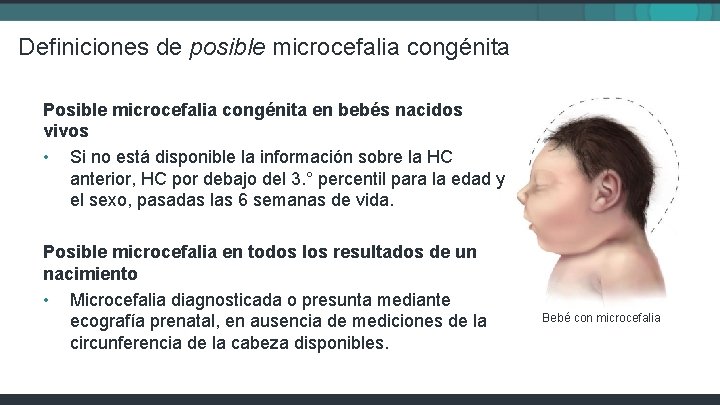 Definiciones de posible microcefalia congénita

Posible microcefalia congénita en bebés nacidos vivos

• Si no está disponible la información sobre la HC anterior, HC por debajo del 3.° percentil para la edad y el sexo, pasadas las 6 semanas de vida.

Posible microcefalia en todos los resultados de un nacimiento

• Microcefalia diagnosticada o presunta mediante ecografía prenatal, en ausencia de mediciones de la circunferencia de la cabeza disponibles.

Bebé con microcefalia